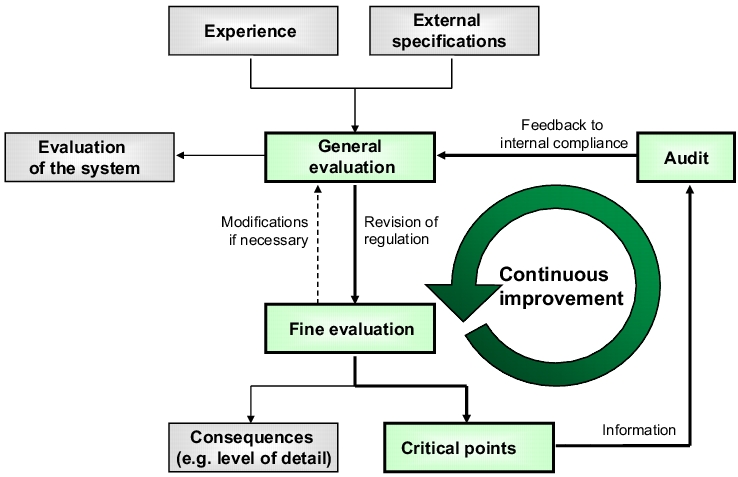 Experience

External specifications

Evaluation of the system

General evaluation

Feedback to internal compliance

Audit

Modifications if necessary

Revision of regulation

Continuous improvement

Fine evaluation

Consequences (e.g. level of detail)

Critical points

Information